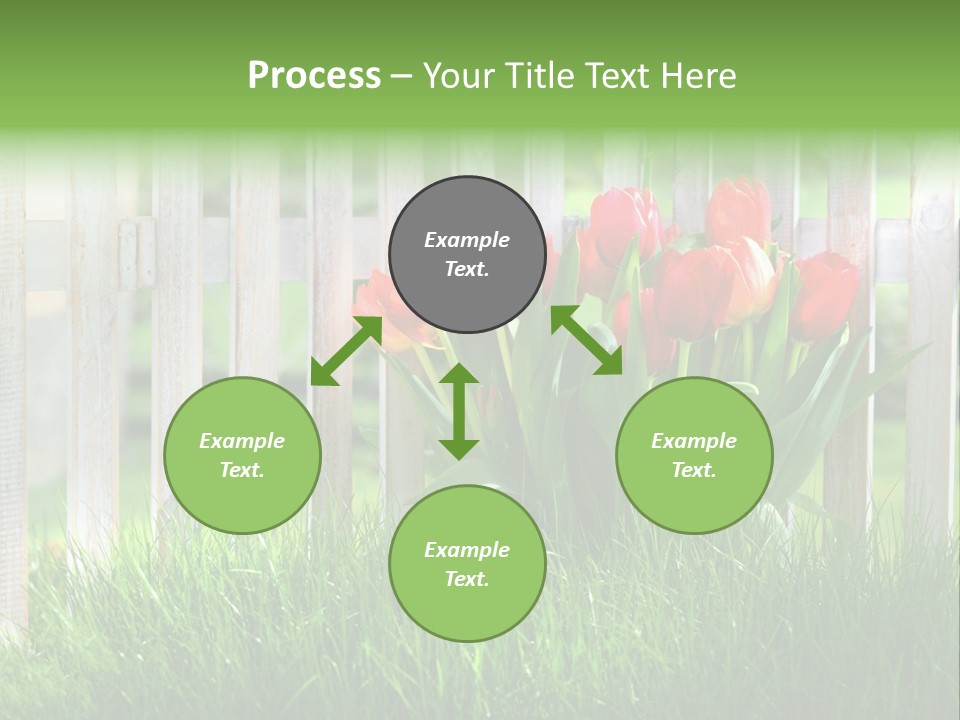 Process – Your Title Text Here

Example Text.

Example Text.

Example Text.

Example Text.